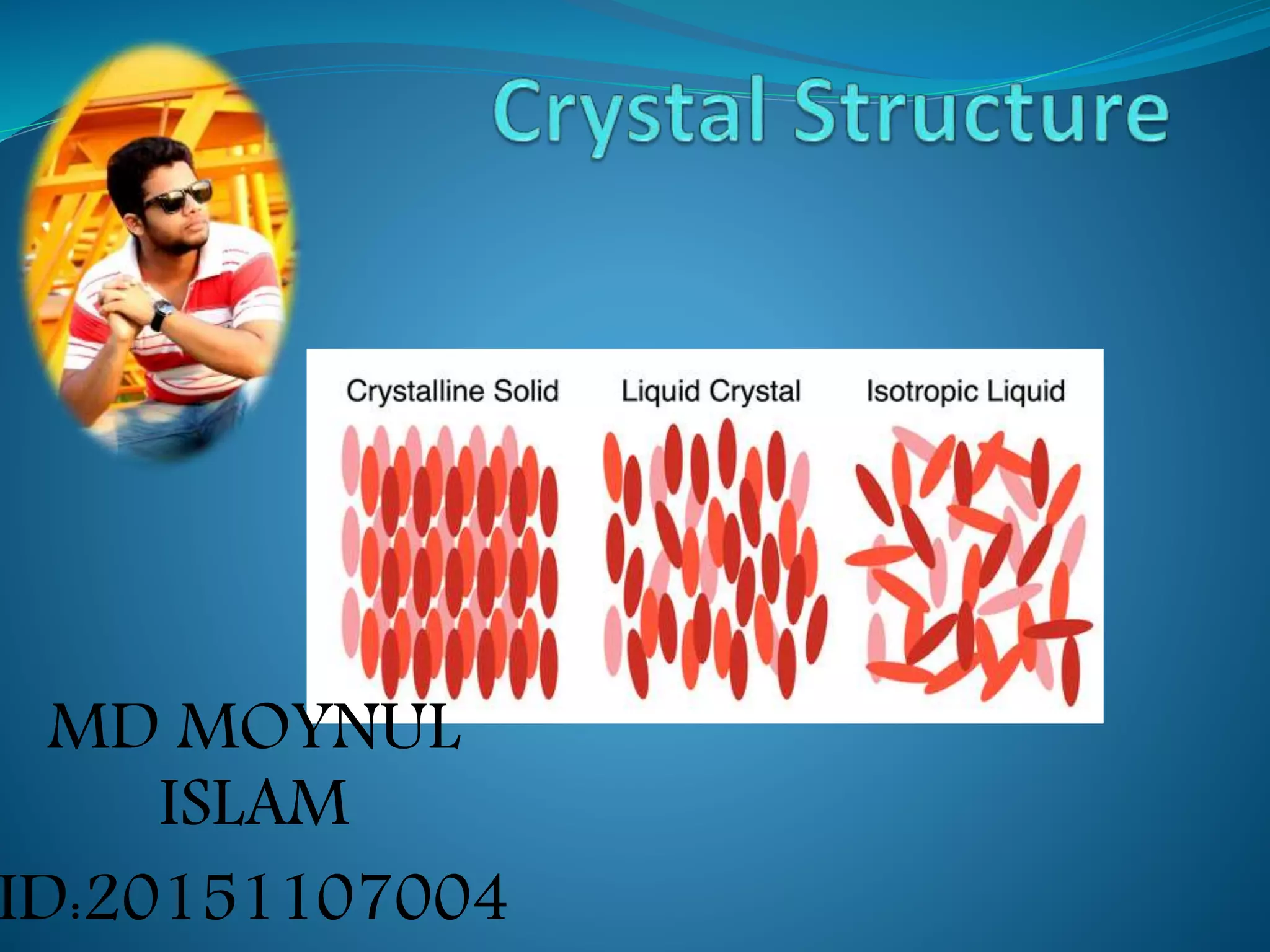 Crystal Structure

Crystalline Solid Liquid Crystal Isotropic Liquid

MD MOYNUL ISLAM

ID:20151107004